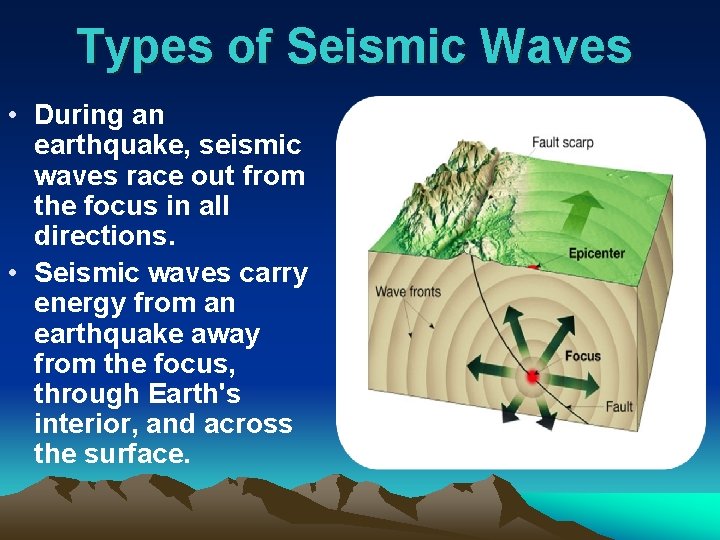 Types of Seismic Waves

• During an earthquake, seismic waves race out from the focus in all directions.
• Seismic waves carry energy from an earthquake away from the focus, through Earth's interior, and across the surface.

Fault scarp
Epicenter
Wave fronts
Focus
Fault